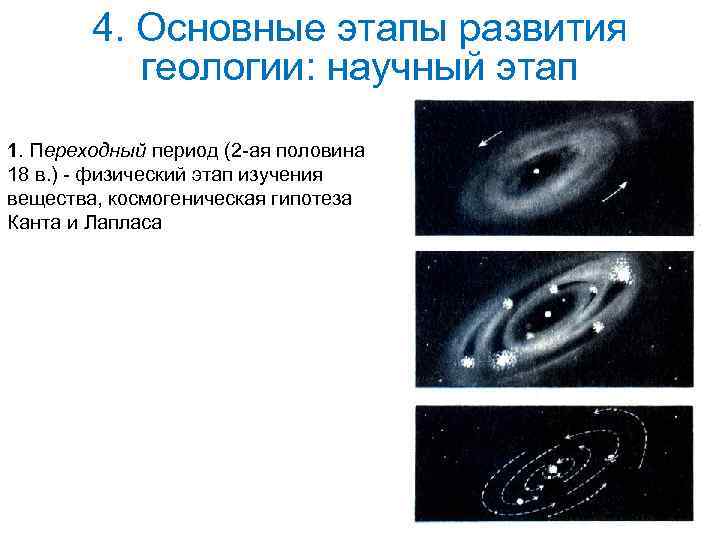 4. Основные этапы развития геологии: научный этап

1. Переходный период (2-ая половина 18 в.) - физический этап изучения вещества, космогеническая гипотеза Канта и Лапласа